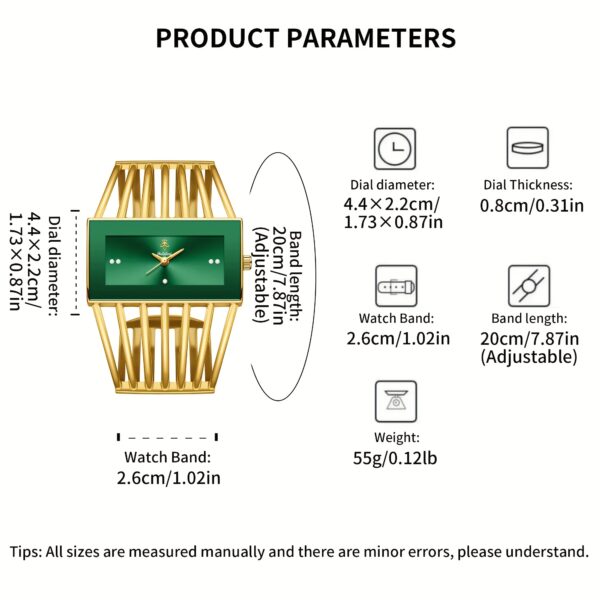 PRODUCT PARAMETERS

Dial diameter: 4.4×2.2cm/ 1.73×0.87in

Band length: 20cm/7.87in (Adjustable)

Watch Band: 2.6cm/1.02in

Dial diameter: 4.4×2.2cm/ 1.73×0.87in

Dial Thickness: 0.8cm/0.31in

Watch Band: 2.6cm/1.02in

Band length: 20cm/7.87in (Adjustable)

Weight: 55g/0.12lb

Tips: All sizes are measured manually and there are minor errors, please understand.